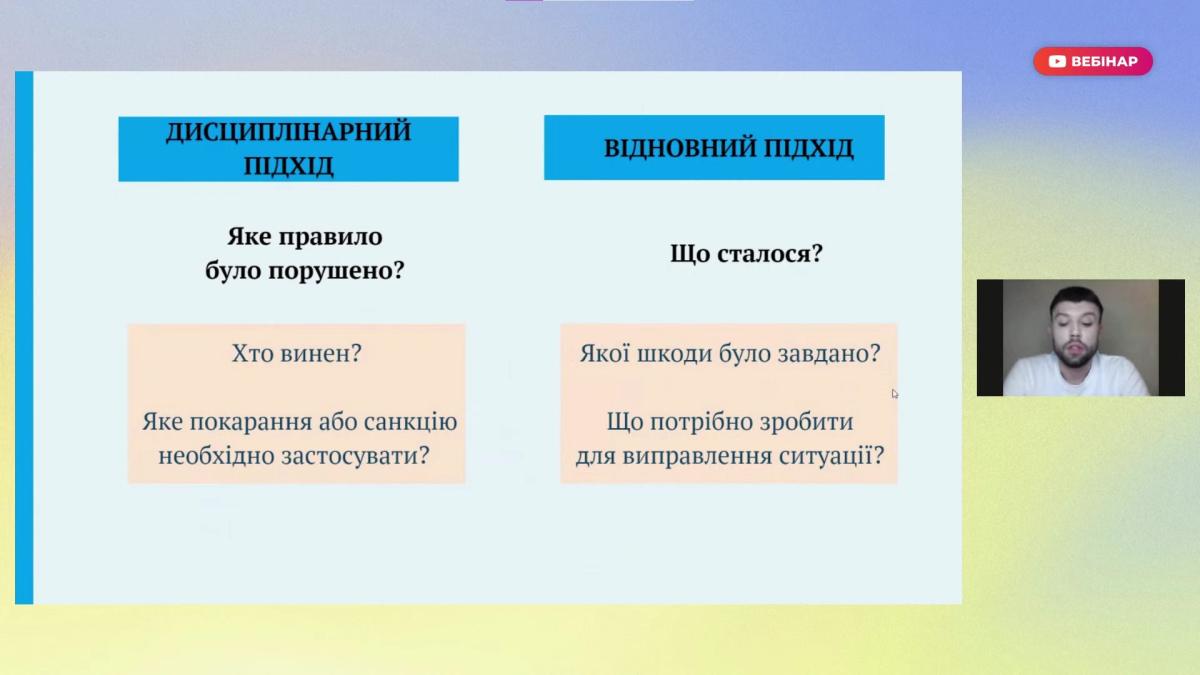 ВЕБІНАР

ДИСЦИПЛІНАРНИЙ ПІДХІД

Яке правило було порушено?

Хто винен?

Яке покарання або санкцію необхідно застосувати?

ВІДНОВНИЙ ПІДХІД

Що сталося?

Якої шкоди було завдано?

Що потрібно зробити для виправлення ситуації?